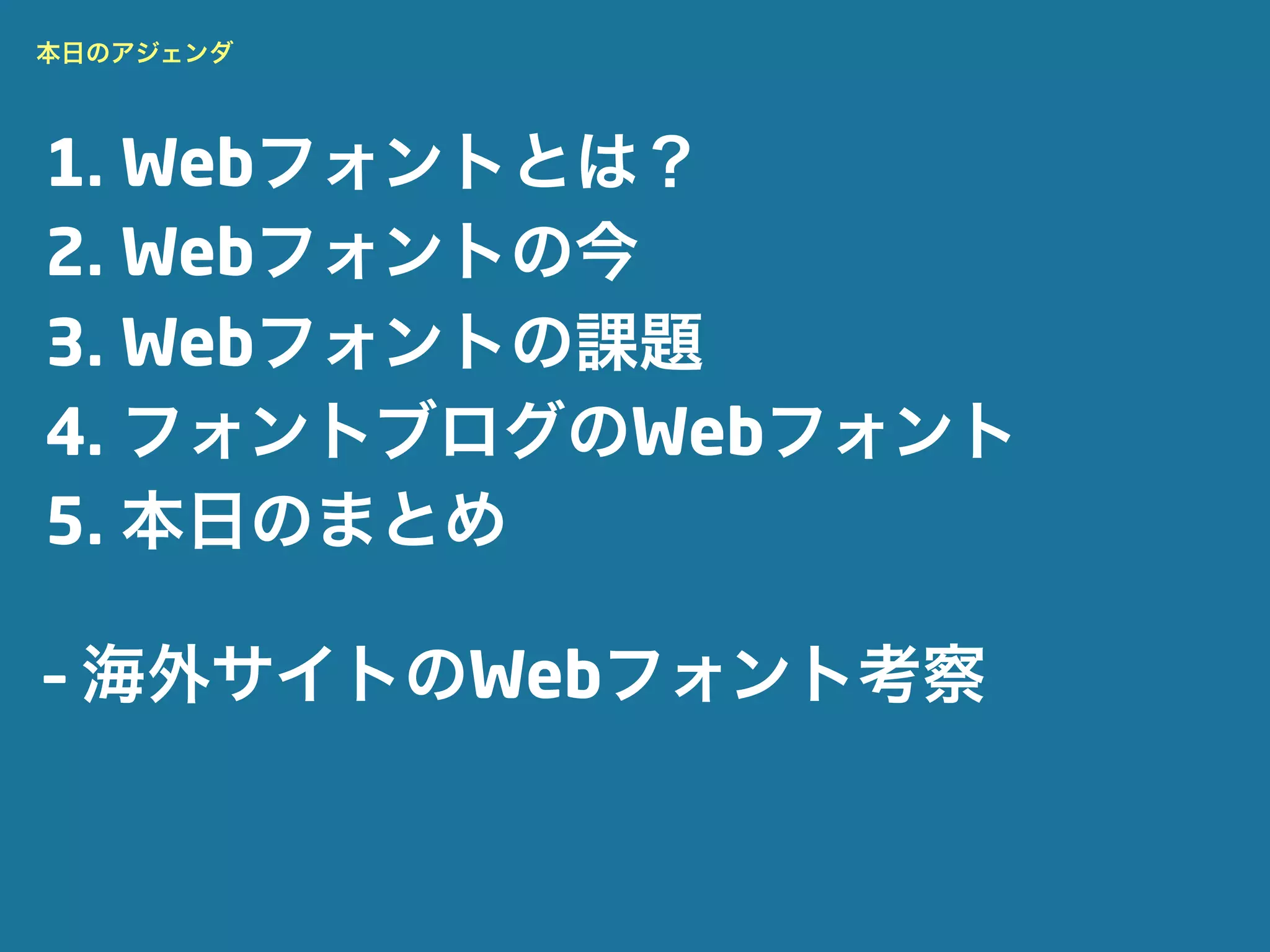 本日のアジェンダ

1. Webフォントとは？
2. Webフォントの今
3. Webフォントの課題
4. フォントブログのWebフォント
5. 本日のまとめ

- 海外サイトのWebフォント考察